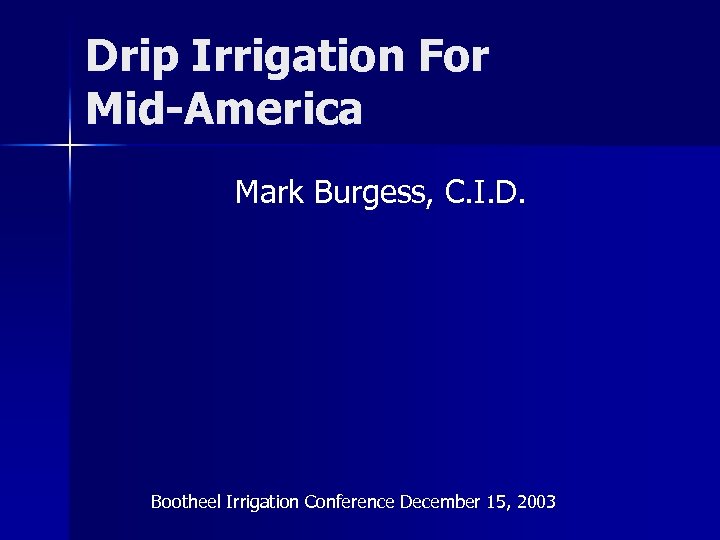 Drip Irrigation For Mid-America

Mark Burgess, C.I.D.

Bootheel Irrigation Conference December 15, 2003